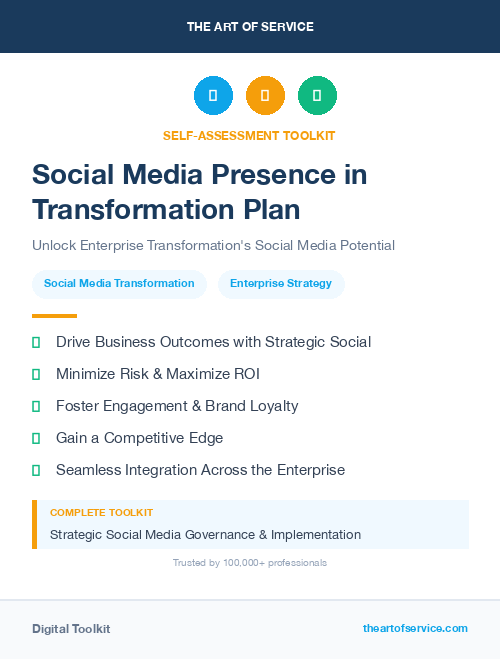 THE ART OF SERVICE

SELF-ASSESSMENT TOOLKIT

Social Media Presence in Transformation Plan

Unlock Enterprise Transformation's Social Media Potential

Social Media Transformation

Enterprise Strategy

Drive Business Outcomes with Strategic Social

Minimize Risk & Maximize ROI

Foster Engagement & Brand Loyalty

Gain a Competitive Edge

Seamless Integration Across the Enterprise

COMPLETE TOOLKIT

Strategic Social Media Governance & Implementation

Trusted by 100,000+ professionals

Digital Toolkit

theartofservice.com